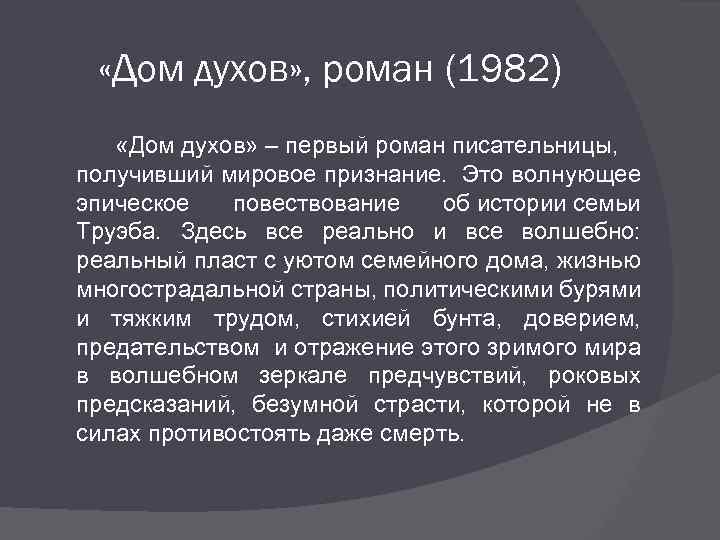 «Дом духов», роман (1982)

«Дом духов» – первый роман писательницы, получивший мировое признание. Это волнующее эпическое повествование об истории семьи Труэба. Здесь все реально и все волшебно: реальный пласт с уютом семейного дома, жизнью многострадальной страны, политическими бурями и тяжким трудом, стихией бунта, доверием, предательством и отражение этого зримого мира в волшебном зеркале предчувствий, роковых предсказаний, безумной страсти, которой не в силах противостоять даже смерть.